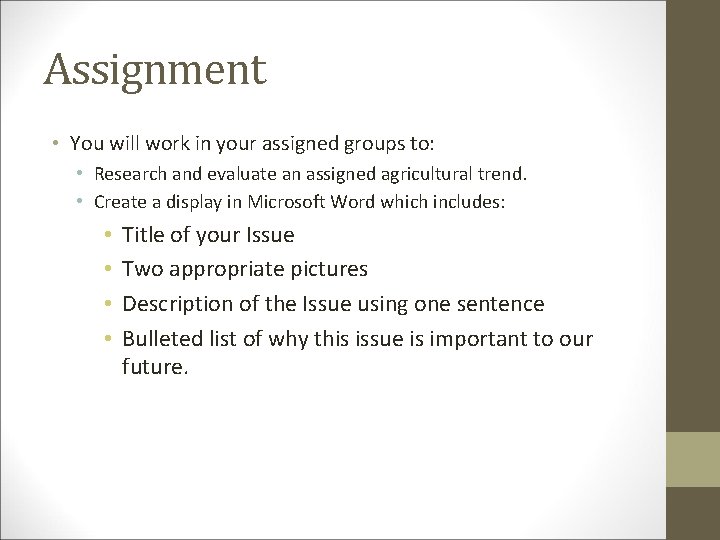 Assignment

• You will work in your assigned groups to:
  • Research and evaluate an assigned agricultural trend.
  • Create a display in Microsoft Word which includes:
    • Title of your Issue
    • Two appropriate pictures
    • Description of the Issue using one sentence
    • Bulleted list of why this issue is important to our future.